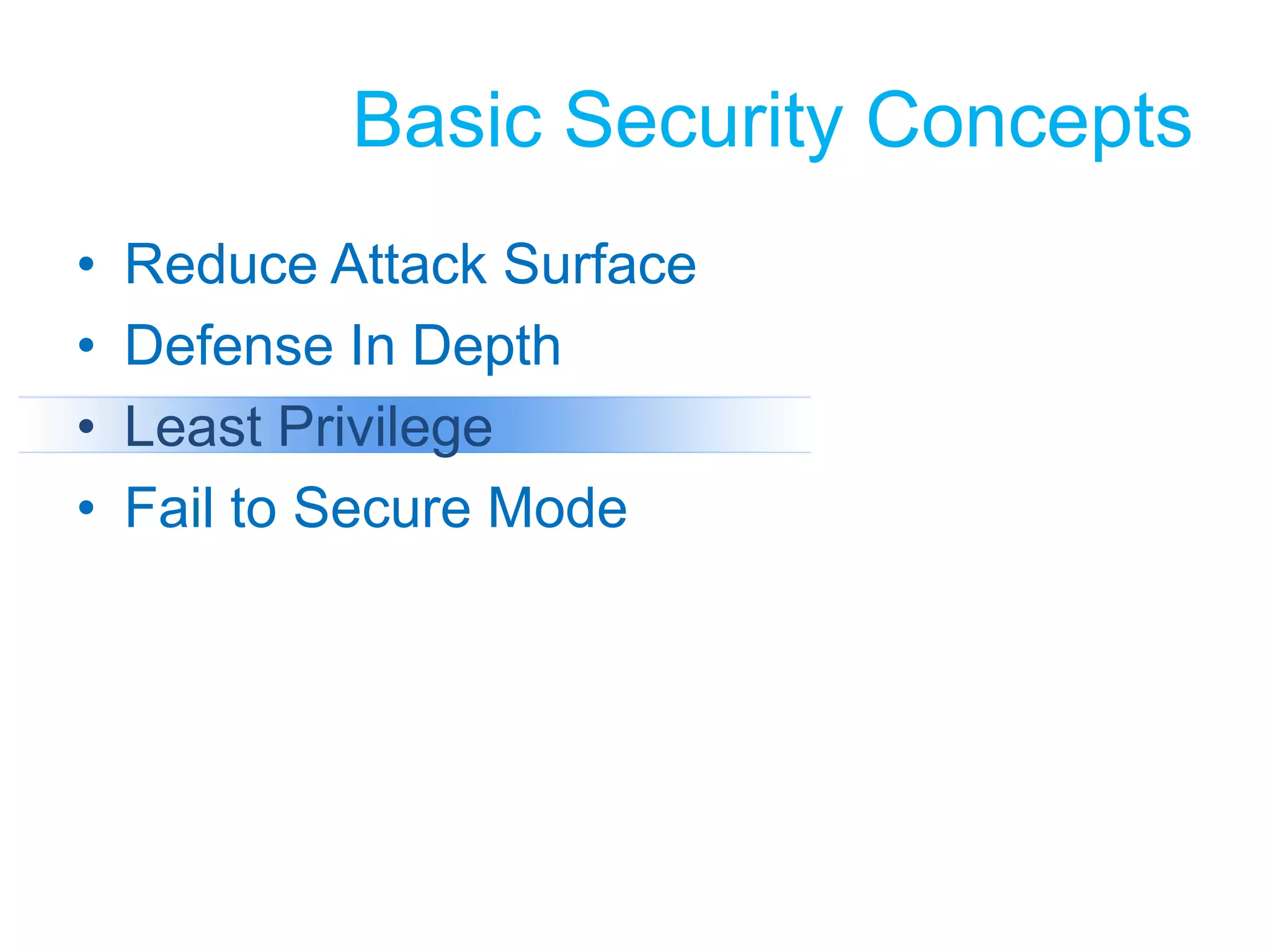 Basic Security Concepts

• Reduce Attack Surface
• Defense In Depth
• Least Privilege
• Fail to Secure Mode